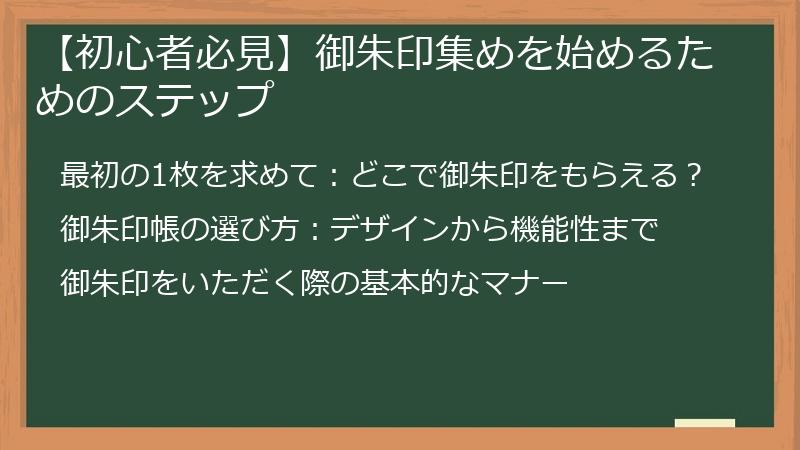 【初心者必見】御朱印集めを始めるためのステップ

最初の1枚を求めて：どこで御朱印をもらえる？

御朱印帳の選び方：デザインから機能性まで

御朱印をいただく際の基本的なマナー